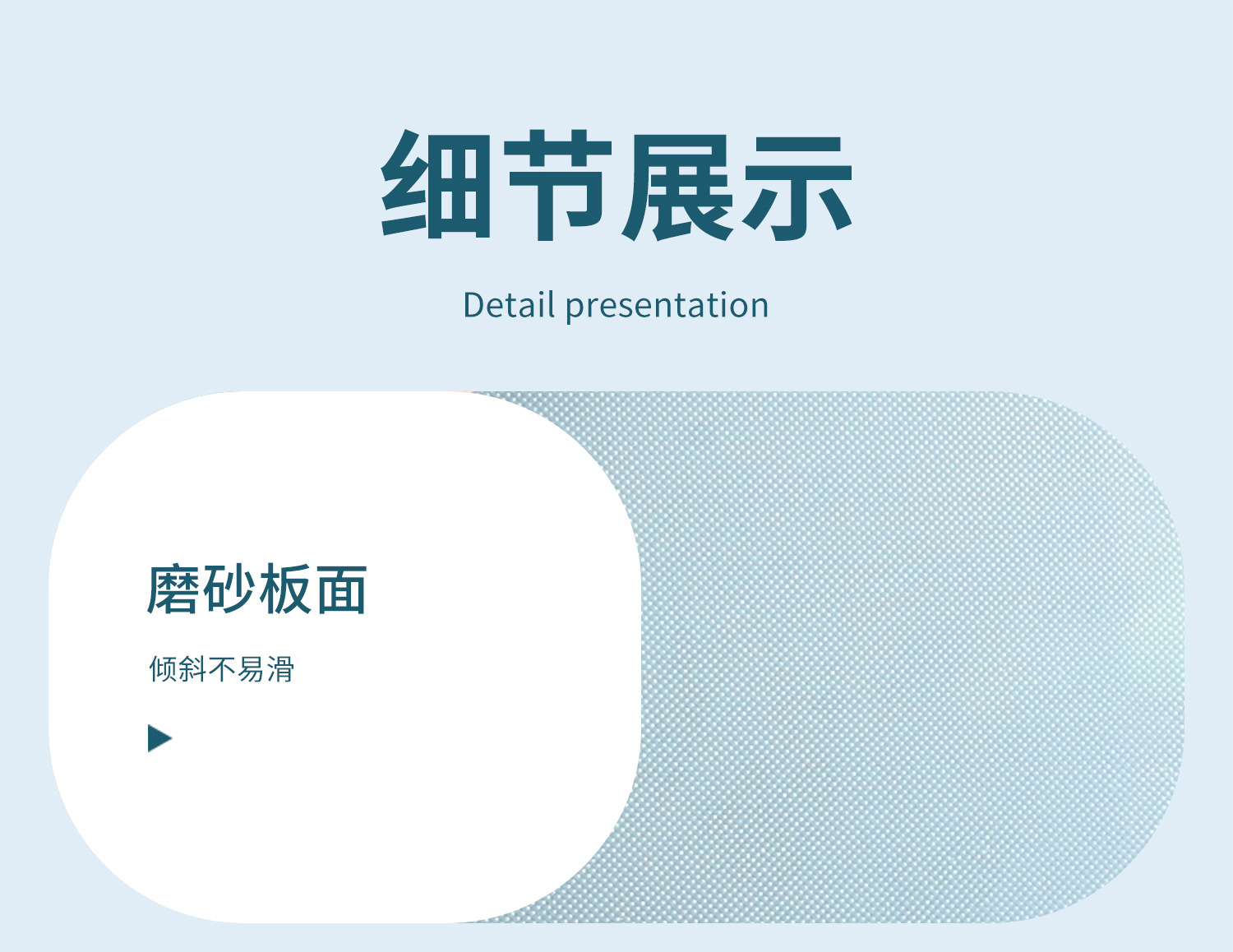 细节展示

Detail presentation

磨砂板面

倾斜不易滑